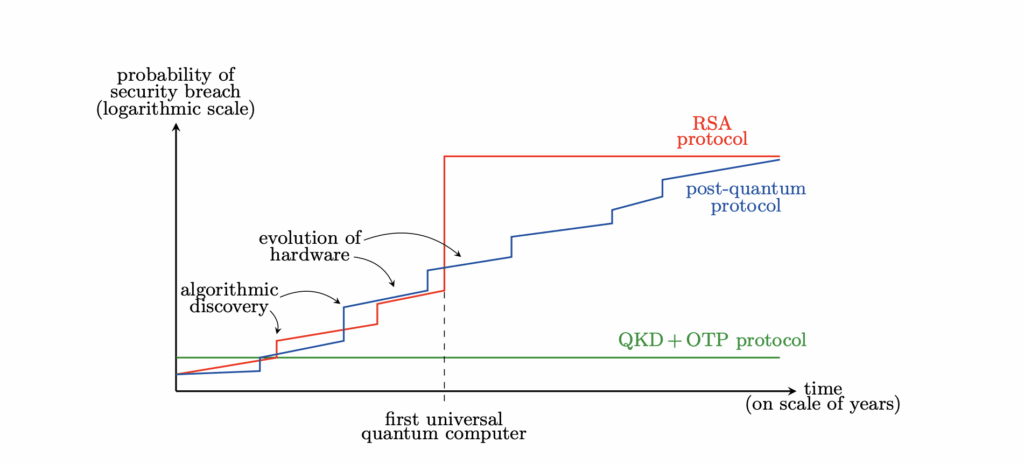 probability of
security breach
(logarithmic scale)

RSA
protocol

post-quantum
protocol

evolution of
hardware

algorithmic
discovery

QKD + OTP protocol

time
(on scale of years)

first universal
quantum computer